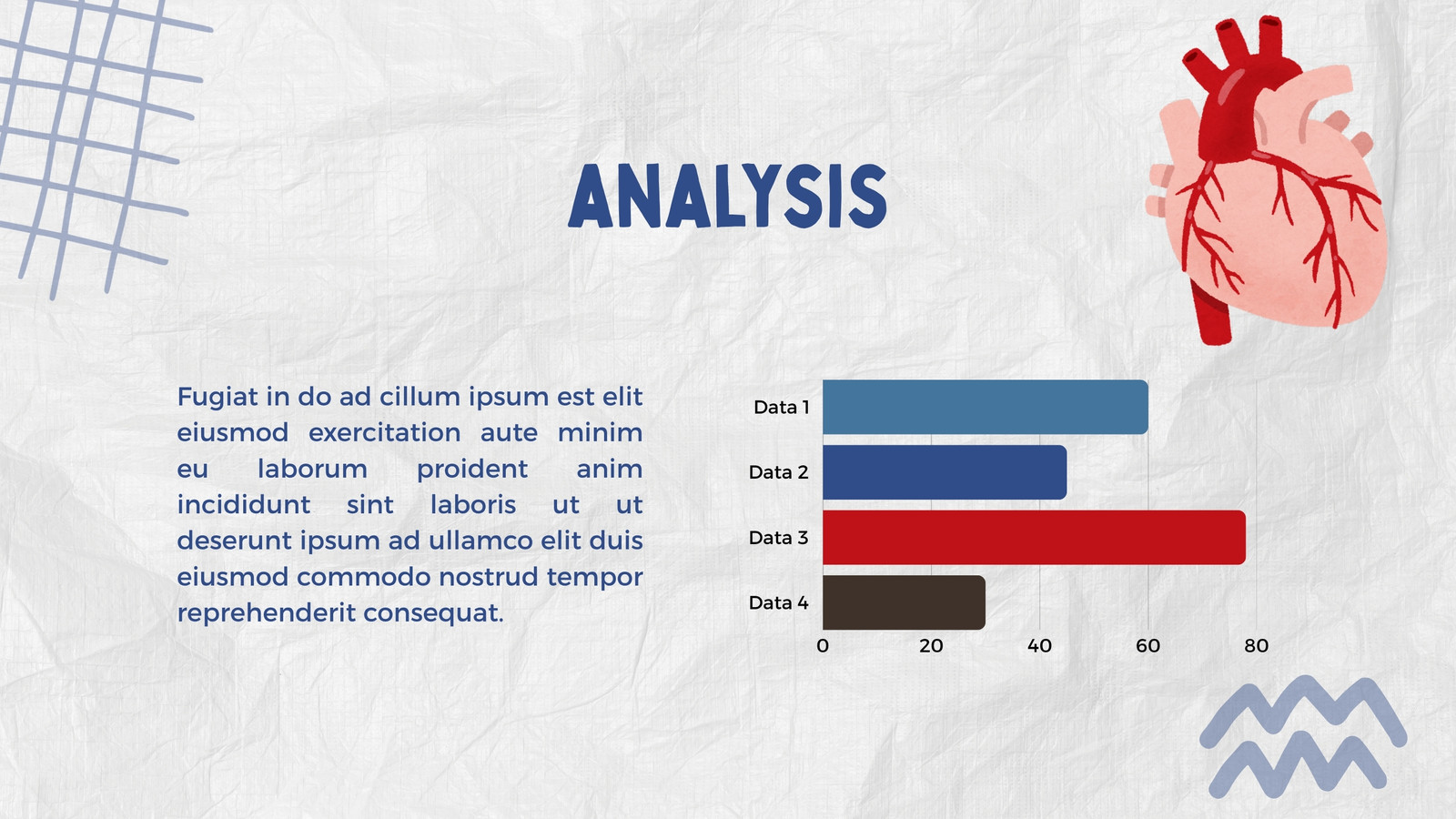 ANALYSIS

Fugiat in do ad cillum ipsum est elit eiusmod exercitation aute minim eu laborum proident anim incididunt sint laboris ut ut deserunt ipsum ad ullamco elit duis eiusmod commodo nostrud tempor reprehenderit consequat.

Data 1
Data 2
Data 3
Data 4
0 20 40 60 80